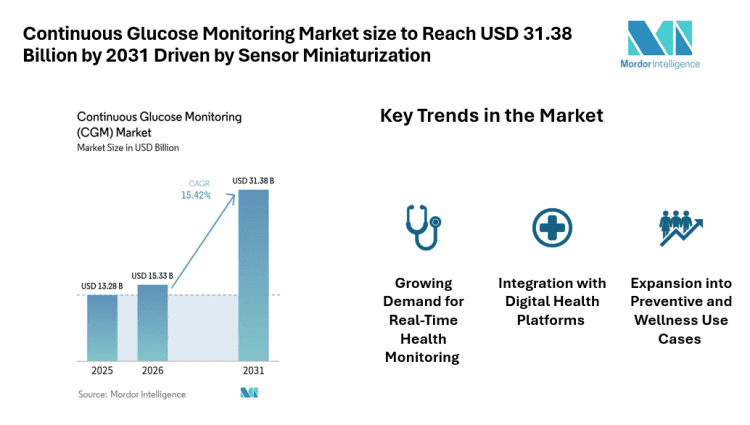 Continuous Glucose Monitoring Market size to Reach USD 31.38 Billion by 2031 Driven by Sensor Miniaturization

Mordor Intelligence

Continuous Glucose Monitoring (CGM) Market
Market Size in USD Billion

CAGR
15.42%

USD 13.28 B
USD 15.33 B
USD 31.38 B

2025
2026
2031

Source: Mordor Intelligence

Key Trends in the Market

Growing Demand for Real-Time Health Monitoring

Integration with Digital Health Platforms

Expansion into Preventive and Wellness Use Cases